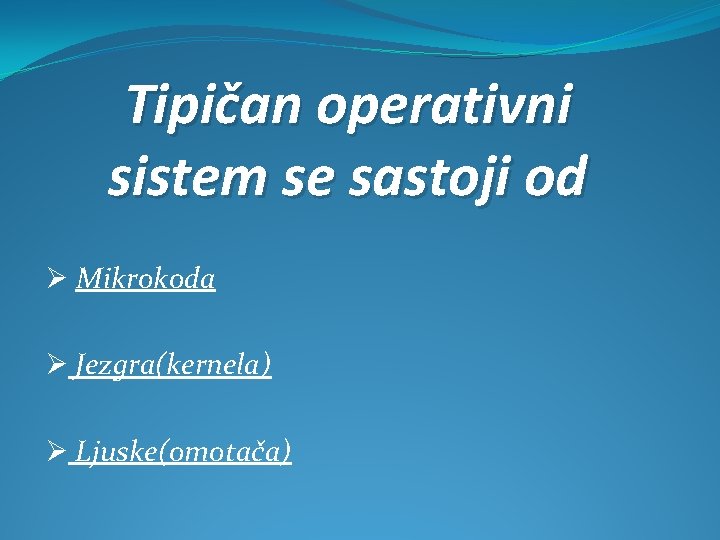 Tipičan operativni sistem se sastoji od

➢ Mikrokoda

➢ Jezgra(kernela)

➢ Ljuske(omotača)